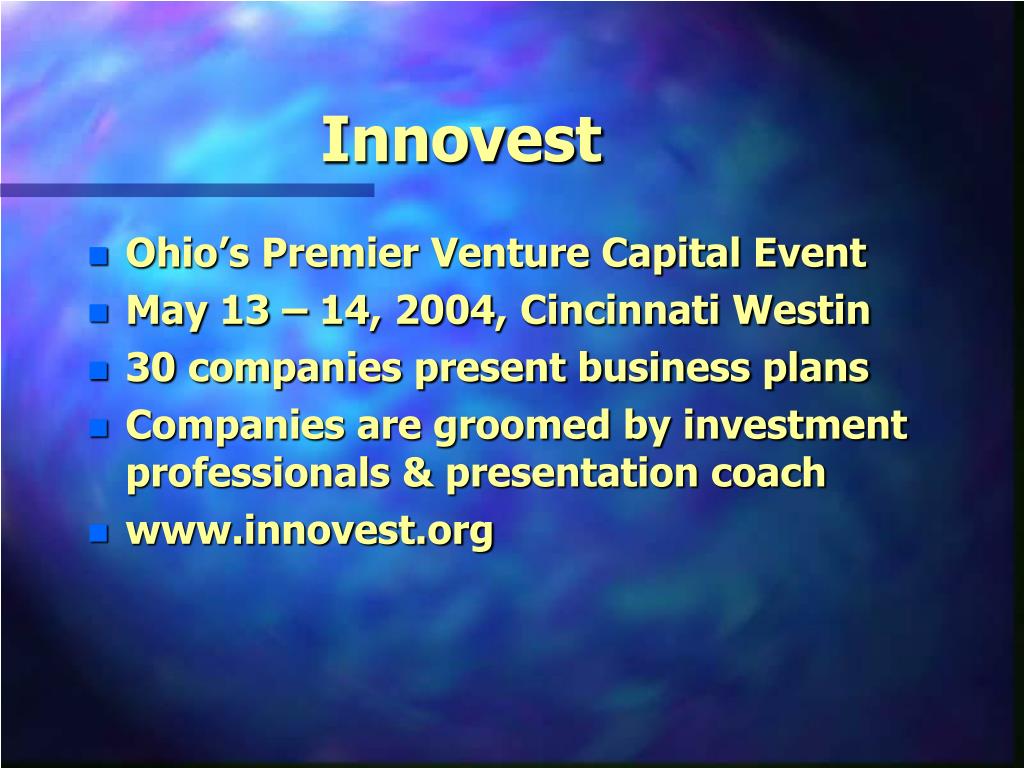 Innovest

- Ohio’s Premier Venture Capital Event
- May 13 – 14, 2004, Cincinnati Westin
- 30 companies present business plans
- Companies are groomed by investment professionals & presentation coach
- www.innovest.org